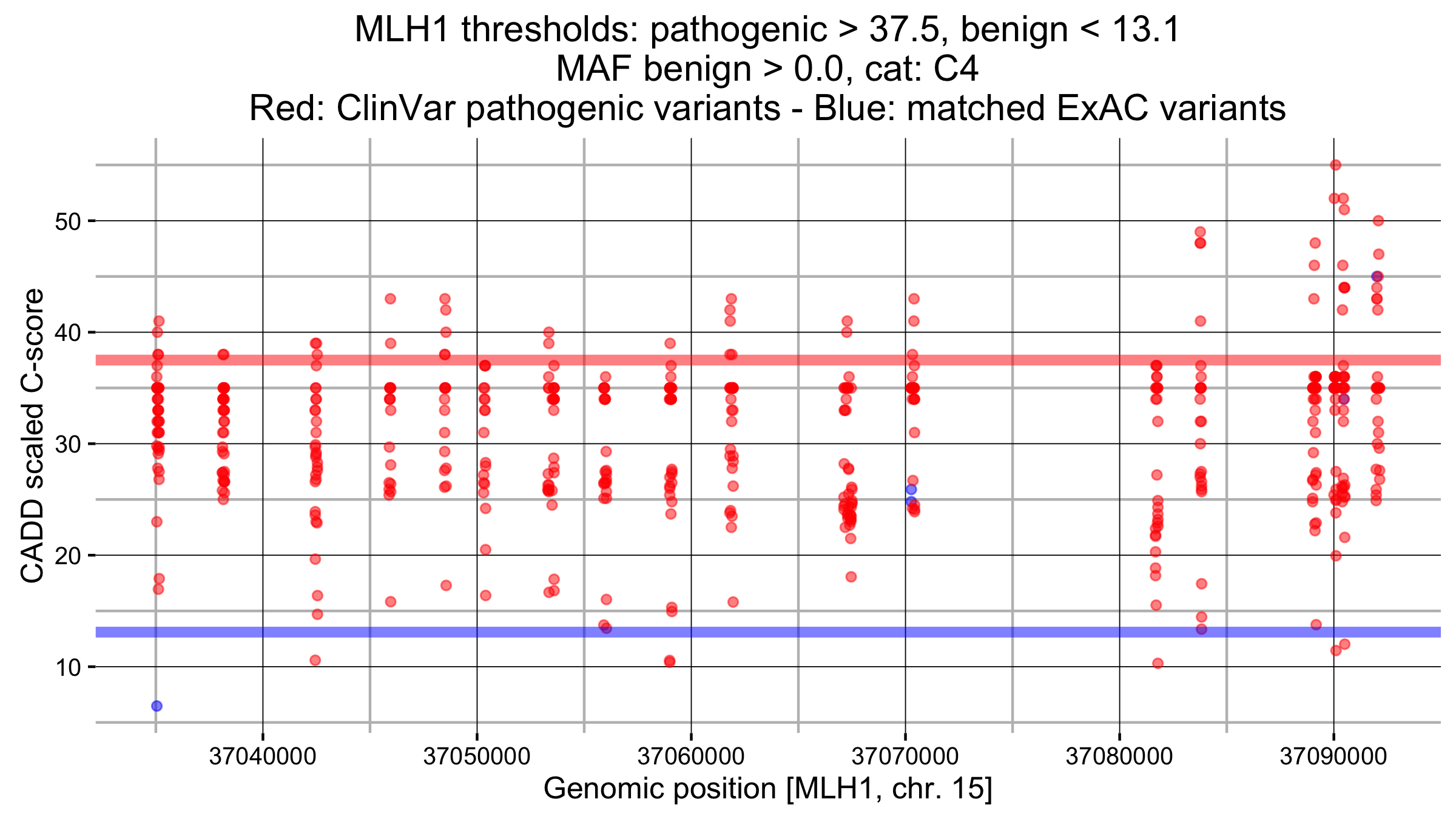 MLH1 thresholds: pathogenic > 37.5, benign < 13.1
MAF benign > 0.0, cat: C4
Red: ClinVar pathogenic variants - Blue: matched ExAC variants

CADD scaled C-score

50
40
30
20
10

37040000
37050000
37060000
37070000
37080000
37090000

Genomic position [MLH1, chr. 15]